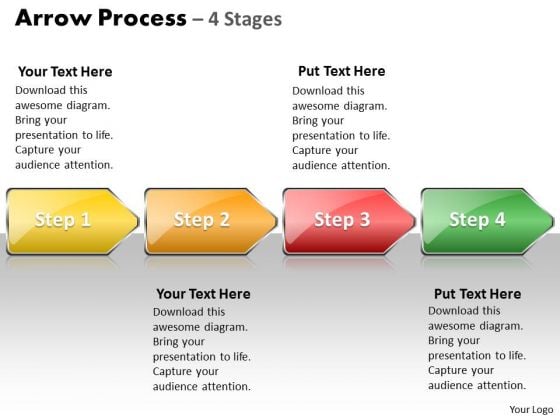 Arrow Process – 4 Stages

Your Text Here
Download this awesome diagram. Bring your presentation to life. Capture your audience attention.

Put Text Here
Download this awesome diagram. Bring your presentation to life. Capture your audience attention.

Step 1

Step 2

Step 3

Step 4

Your Text Here
Download this awesome diagram. Bring your presentation to life. Capture your audience attention.

Put Text Here
Download this awesome diagram. Bring your presentation to life. Capture your audience attention.

Your Logo